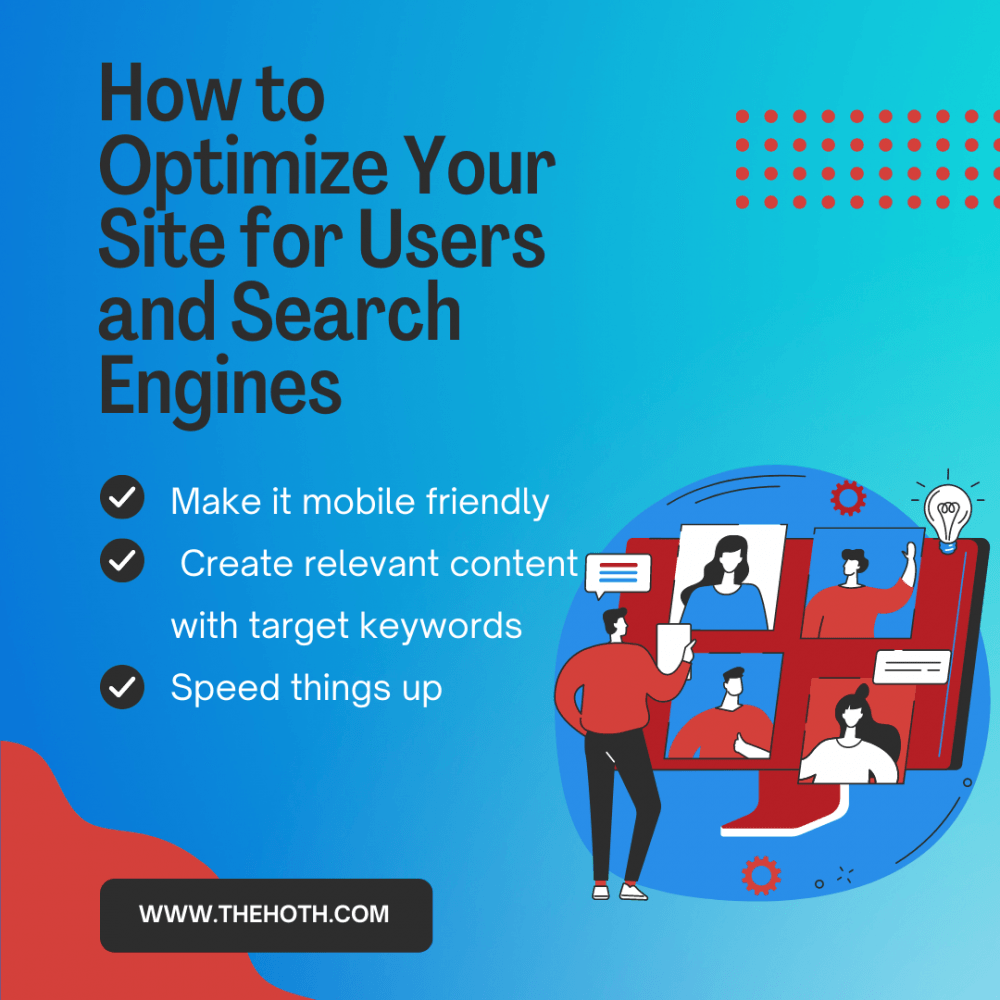 How to Optimize Your Site for Users and Search Engines

Make it mobile friendly

Create relevant content with target keywords

Speed things up

WWW.THEHOTH.COM